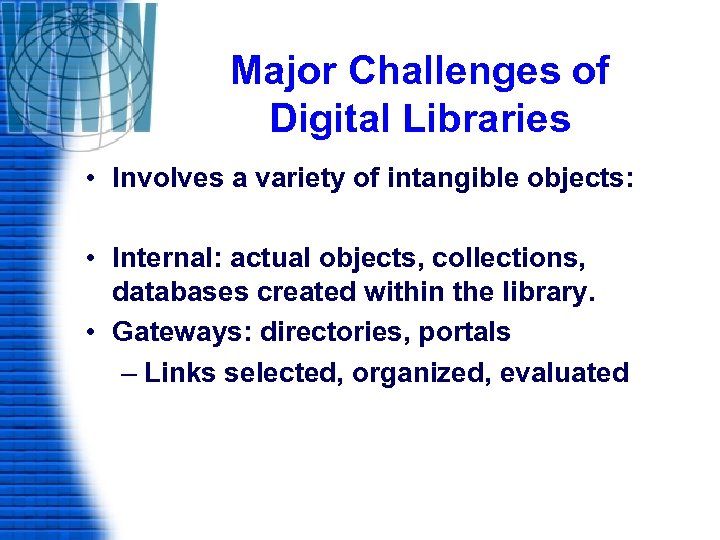 WWW

Major Challenges of Digital Libraries

• Involves a variety of intangible objects:

• Internal: actual objects, collections, databases created within the library.

• Gateways: directories, portals

– Links selected, organized, evaluated